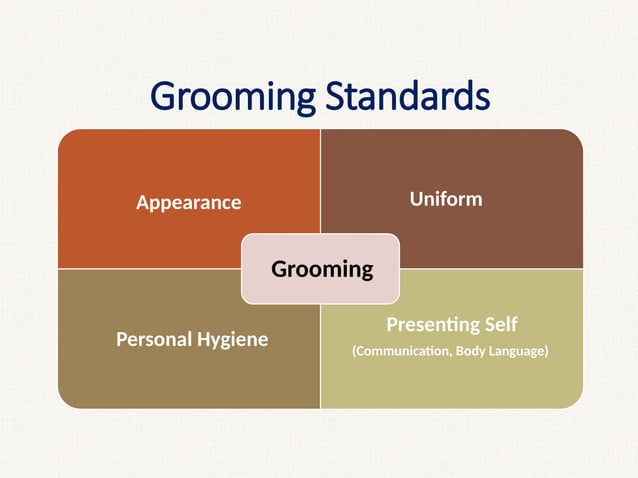 Grooming Standards

Appearance

Uniform

Grooming

Personal Hygiene

Presenting Self
(Communication, Body Language)